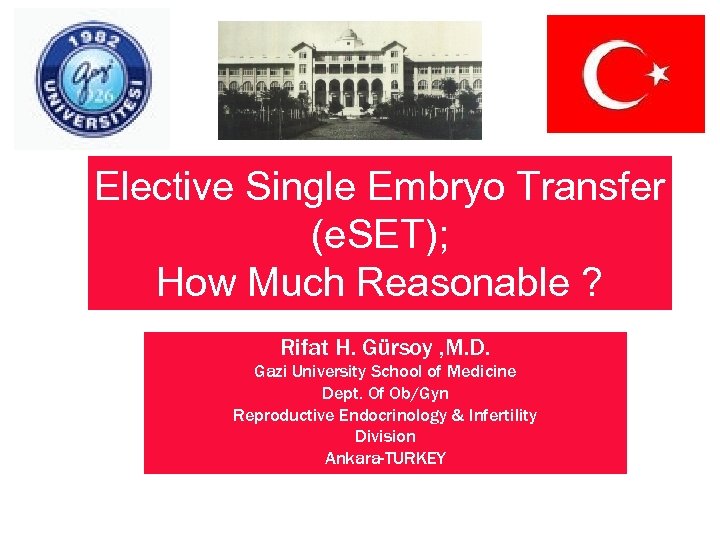 1982
Gazi
1926
ÜNİVERSİTESİ

Elective Single Embryo Transfer (eSET);
How Much Reasonable ?

Rifat H. Gürsoy ,M.D.
Gazi University School of Medicine
Dept. Of Ob/Gyn
Reproductive Endocrinology & Infertility Division
Ankara-TURKEY